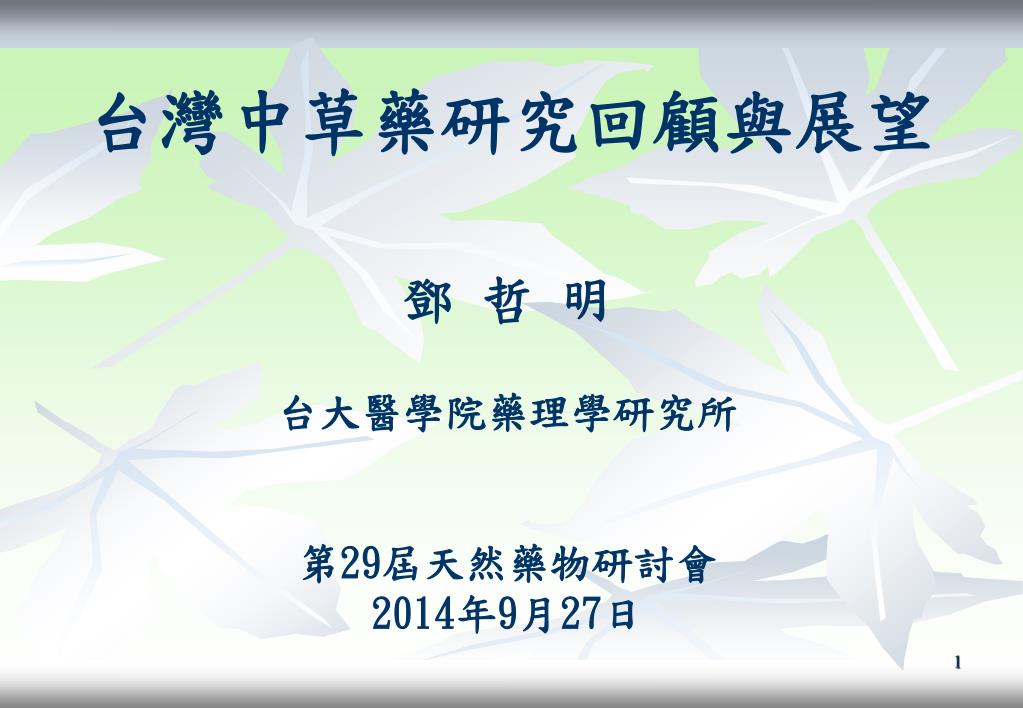 台灣中草藥研究回顧與展望

鄧 哲 明

台大醫學院藥理學研究所

第29屆天然藥物研討會
2014年9月27日

1